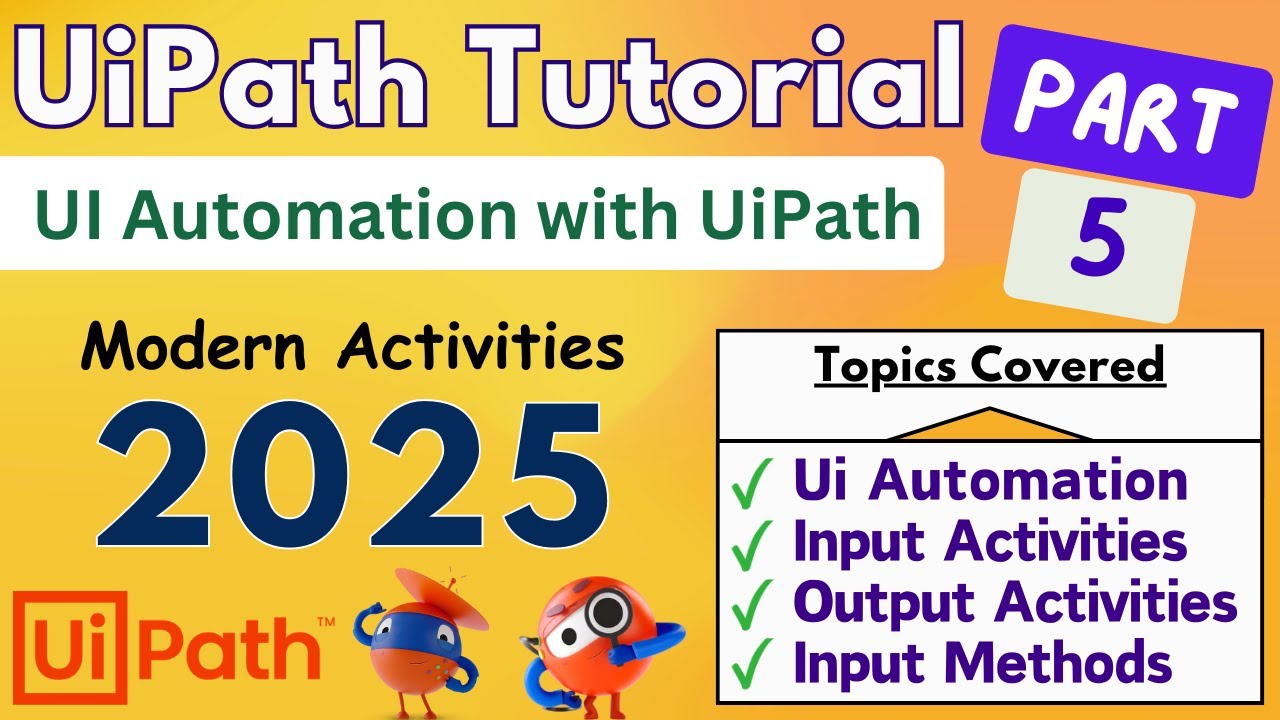 UiPath Tutorial

PART

5

UI Automation with UiPath

Modern Activities

2025

Topics Covered

✓ Ui Automation
✓ Input Activities
✓ Output Activities
✓ Input Methods

UiPath™